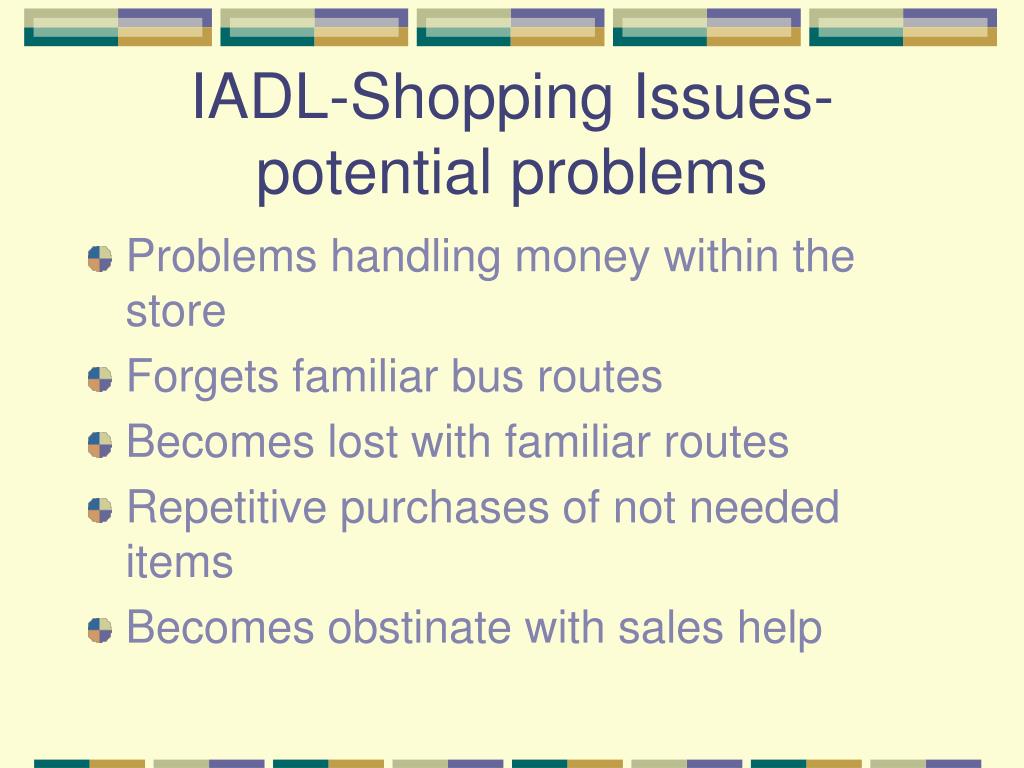 IADL-Shopping Issues-potential problems

Problems handling money within the store

Forgets familiar bus routes

Becomes lost with familiar routes

Repetitive purchases of not needed items

Becomes obstinate with sales help